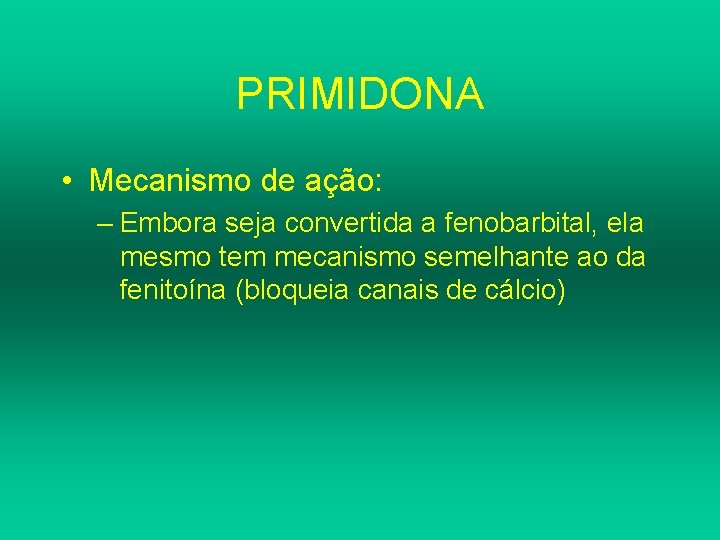 PRIMIDONA

• Mecanismo de ação:

– Embora seja convertida a fenobarbital, ela mesmo tem mecanismo semelhante ao da fenitoína (bloqueia canais de cálcio)